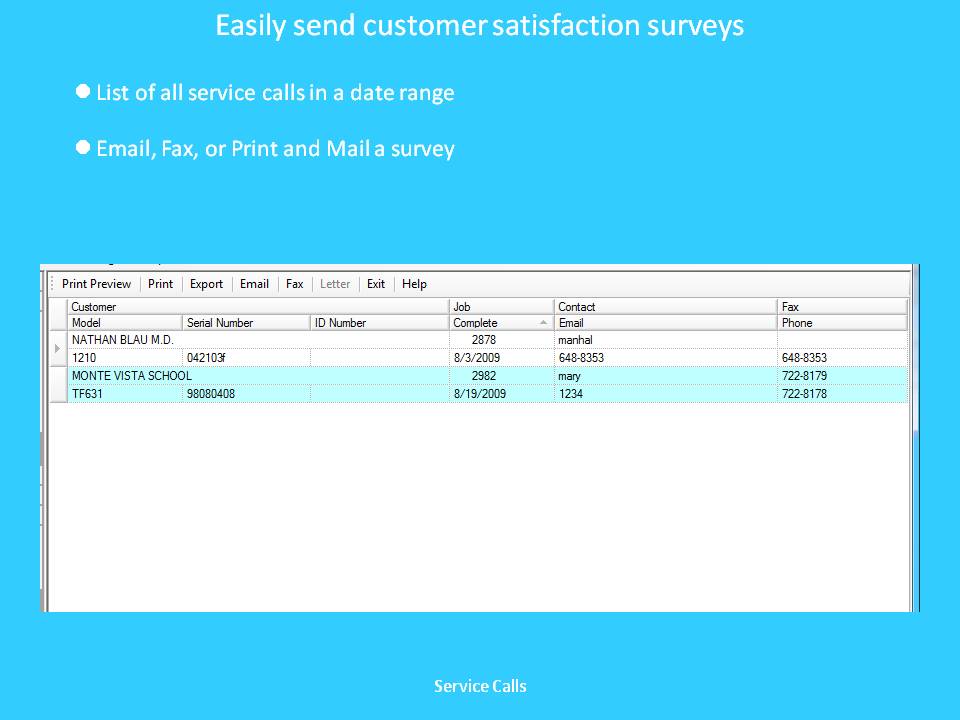 Easily send customer satisfaction surveys

List of all service calls in a date range

Email, Fax, or Print and Mail a survey

Print Preview | Print | Export | Email | Fax | Letter | Exit | Help

| Customer | | | Job | Contact | Fax |
|---|---|---|---|---|---|
| Model | Serial Number | ID Number | Complete | Email | Phone |
| NATHAN BLAU M.D. | | | 2878 | manhal | |
| 1210 | 042103f | | 8/3/2009 | 648-8353 | 648-8353 |
| MONTE VISTA SCHOOL | | | 2982 | mary | 722-8179 |
| TF631 | 98080408 | | 8/19/2009 | 1234 | 722-8178 |

Service Calls